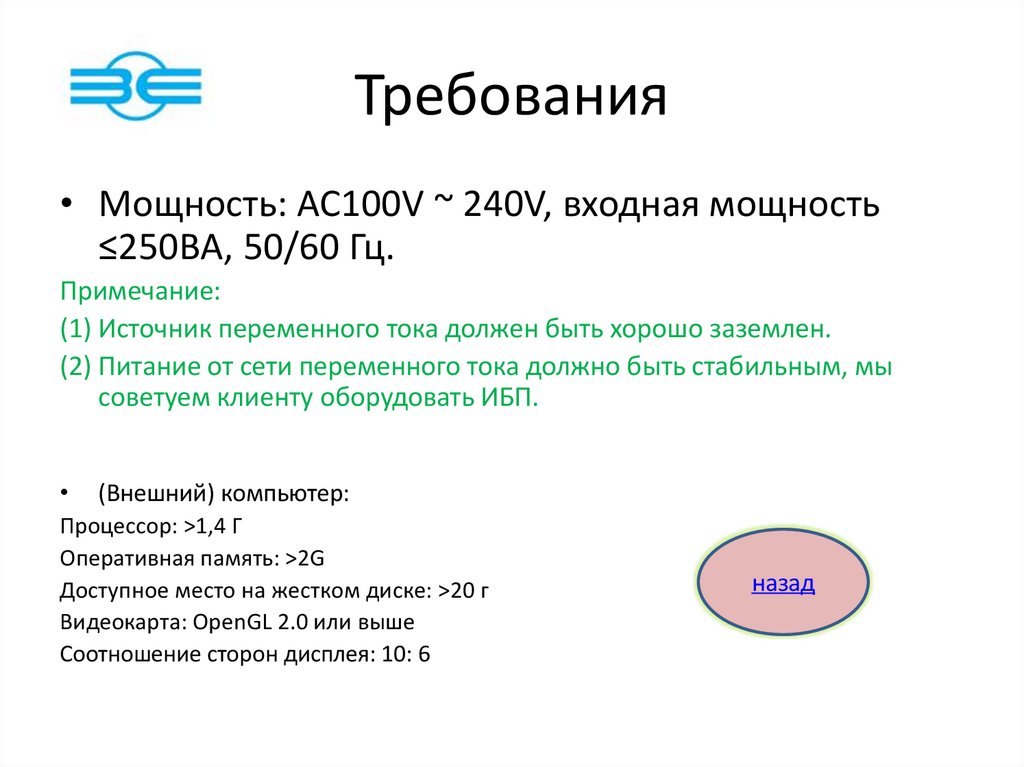 Требования

• Мощность: AC100V ~ 240V, входная мощность ≤250ВА, 50/60 Гц.

Примечание:

(1) Источник переменного тока должен быть хорошо заземлен.

(2) Питание от сети переменного тока должно быть стабильным, мы советуем клиенту оборудовать ИБП.

• (Внешний) компьютер:

Процессор: >1,4 Г

Оперативная память: >2G

Доступное место на жестком диске: >20 г

Видеокарта: OpenGL 2.0 или выше

Соотношение сторон дисплея: 10: 6

назад